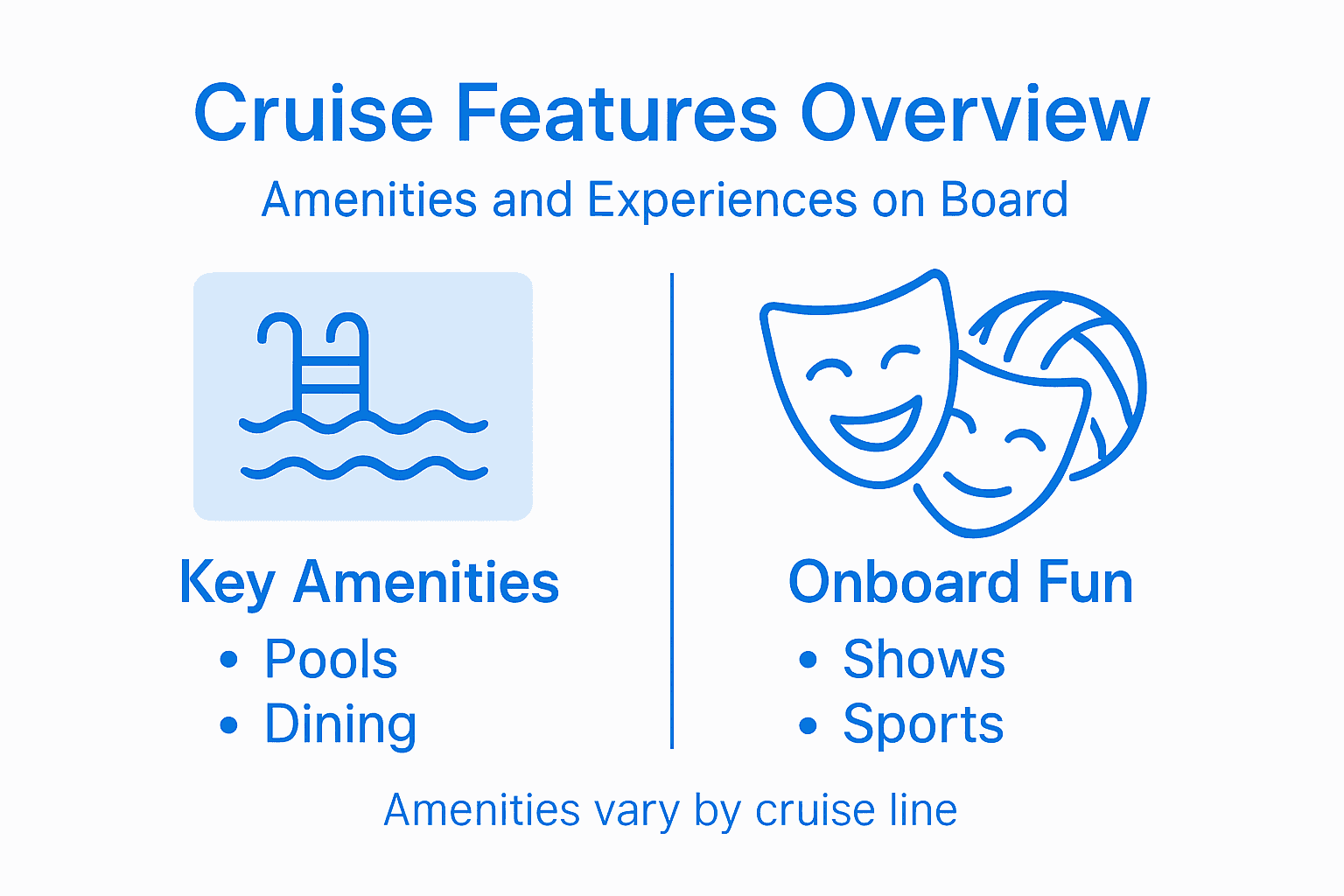 Cruise Features Overview

Amenities and Experiences on Board

Key Amenities
• Pools
• Dining

Onboard Fun
• Shows
• Sports

Amenities vary by cruise line